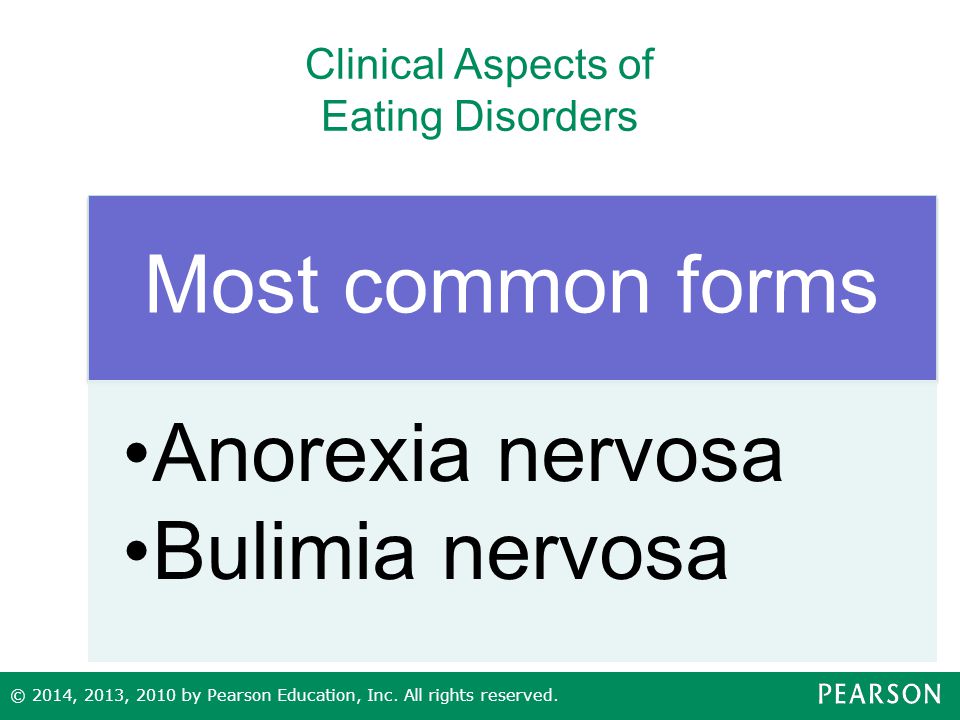 Clinical Aspects of Eating Disorders

Most common forms

•Anorexia nervosa
•Bulimia nervosa

© 2014, 2013, 2010 by Pearson Education, Inc. All rights reserved.

PEARSON